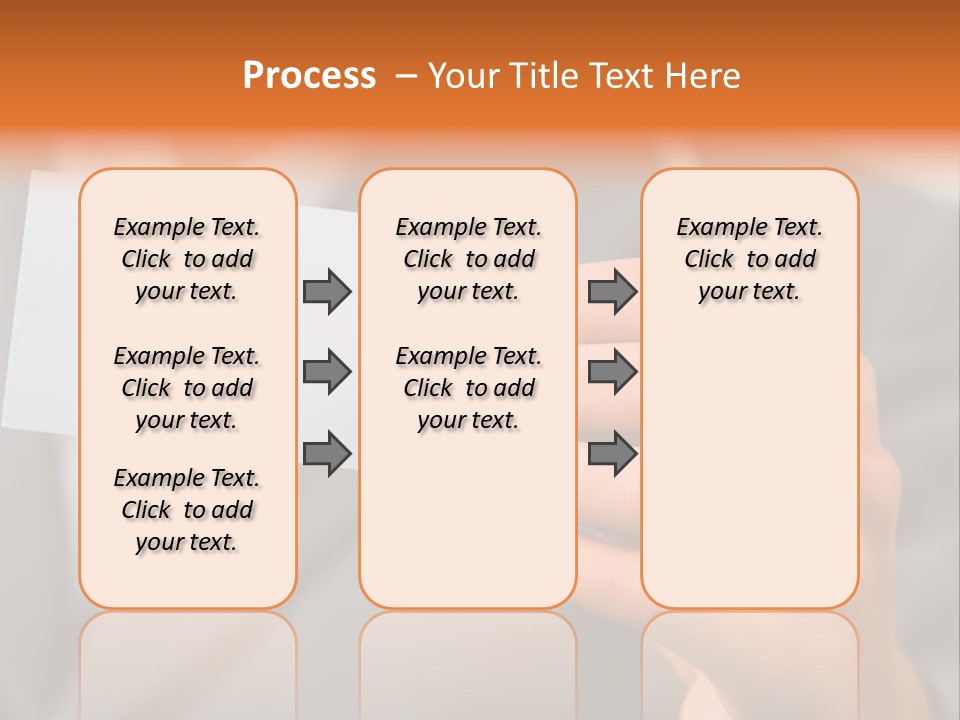 Process – Your Title Text Here

Example Text. Click to add your text.

Example Text. Click to add your text.

Example Text. Click to add your text.

Example Text. Click to add your text.

Example Text. Click to add your text.

Example Text. Click to add your text.